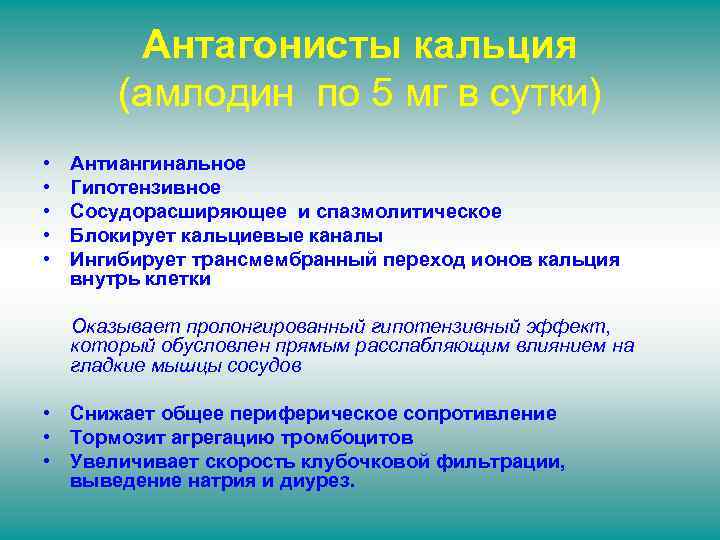 Антагонисты кальция
(амлодин по 5 мг в сутки)

• Антиангинальное
• Гипотензивное
• Сосудорасширяющее и спазмолитическое
• Блокирует кальциевые каналы
• Ингибирует трансмембранный переход ионов кальция внутрь клетки

Оказывает пролонгированный гипотензивный эффект, который обусловлен прямым расслабляющим влиянием на гладкие мышцы сосудов

• Снижает общее периферическое сопротивление
• Тормозит агрегацию тромбоцитов
• Увеличивает скорость клубочковой фильтрации, выведение натрия и диурез.